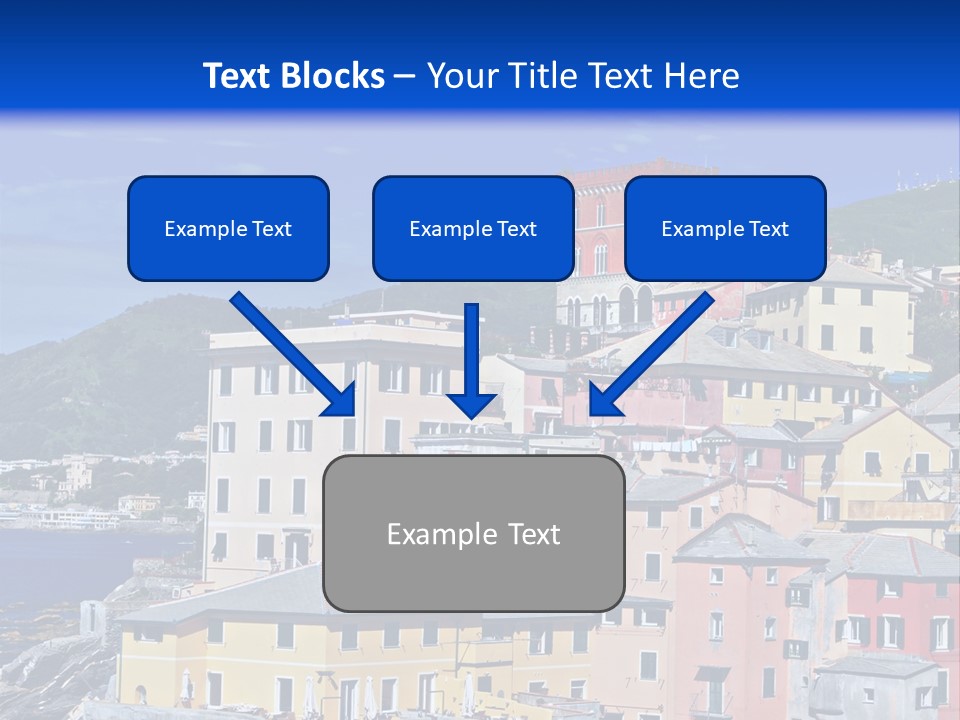 Text Blocks – Your Title Text Here

Example Text

Example Text

Example Text

Example Text